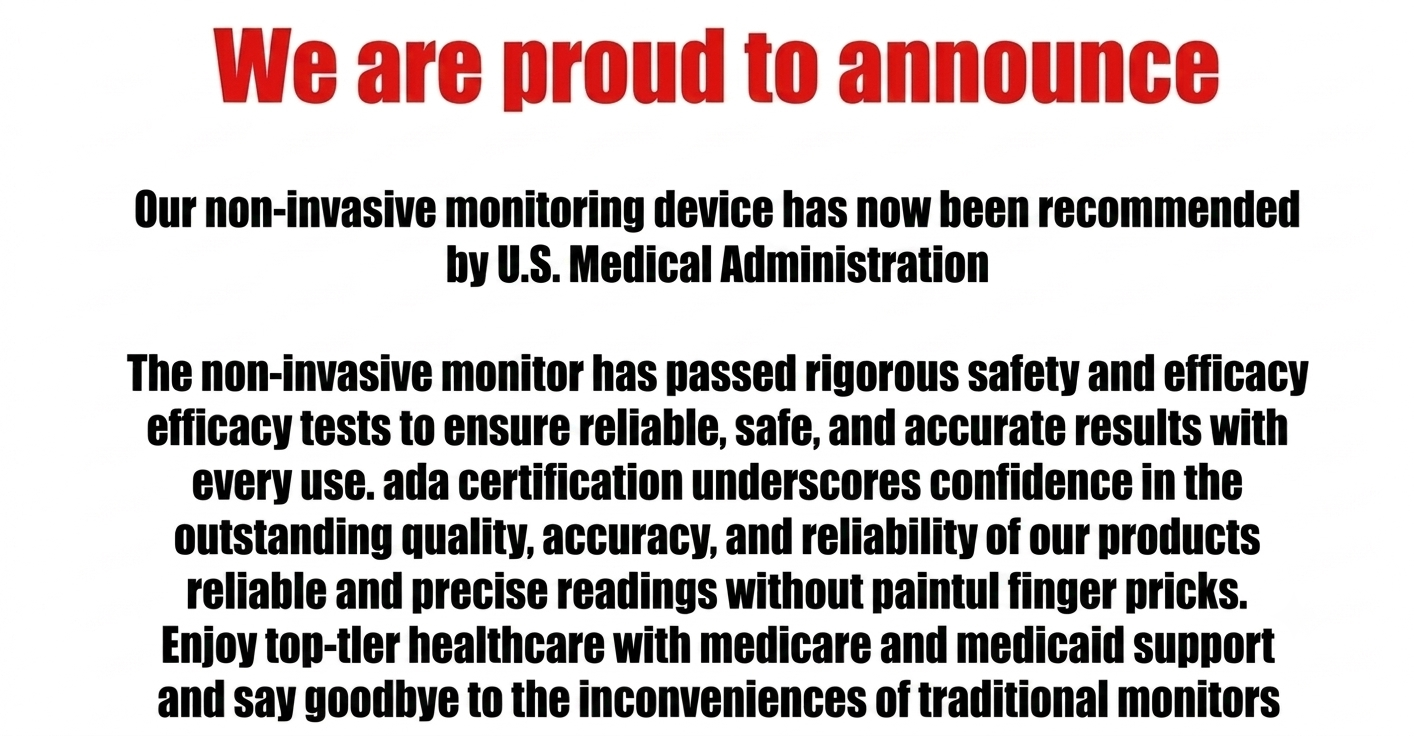 We are proud to announce

Our non-invasive monitoring device has now been recommended by U.S. Medical Administration

The non-invasive monitor has passed rigorous safety and efficacy efficacy tests to ensure reliable, safe, and accurate results with every use. ada certification underscores confidence in the outstanding quality, accuracy, and reliability of our products reliable and precise readings without paintul finger pricks. Enjoy top-tler healthcare with medicare and medicaid support and say goodbye to the inconveniences of traditional monitors